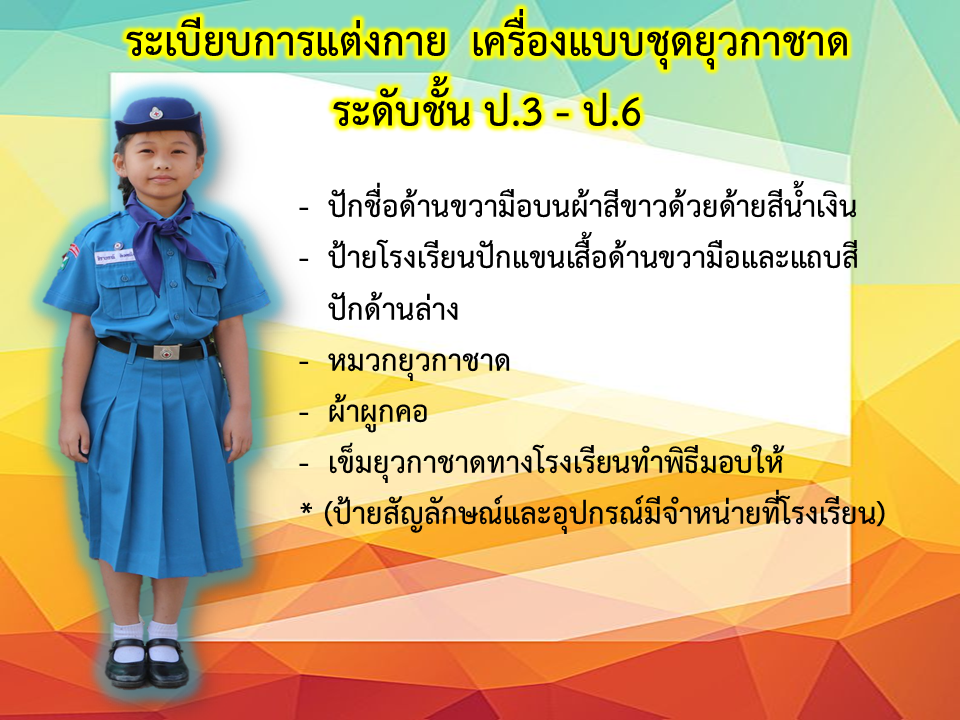 ระเบียบการแต่งกาย เครื่องแบบชุดยุวกาชาด
ระดับชั้น ป.3 - ป.6

- ปักชื่อด้านขวามือบนผ้าสีขาวด้วยด้ายสีน้ำเงิน
- ป้ายโรงเรียนปักแขนเสื้อด้านขวามือและแถบสีปักด้านล่าง
- หมวกยุวกาชาด
- ผ้าผูกคอ
- เข็มยุวกาชาดทางโรงเรียนทำพิธีมอบให้
* (ป้ายสัญลักษณ์และอุปกรณ์มีจำหน่ายที่โรงเรียน)